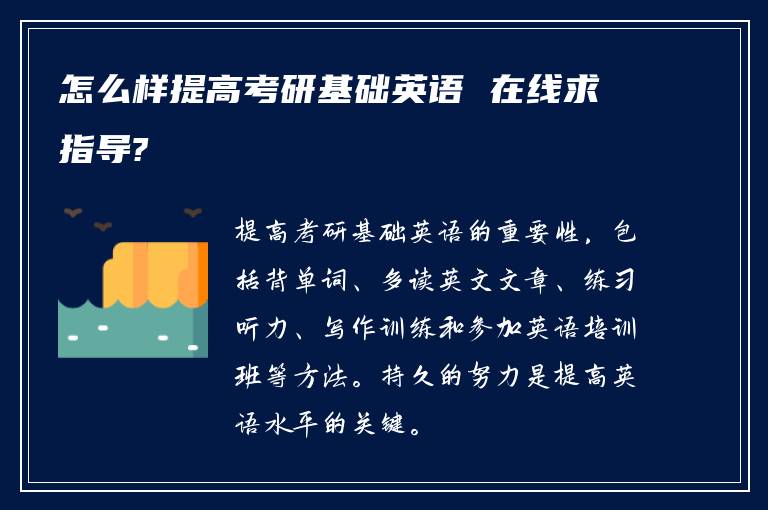 怎么样提高考研基础英语 在线求指导?

提高考研基础英语的重要性，包括背单词、多读英文文章、练习听力、写作训练和参加英语培训班等方法。持久的努力是提高英语水平的关键。